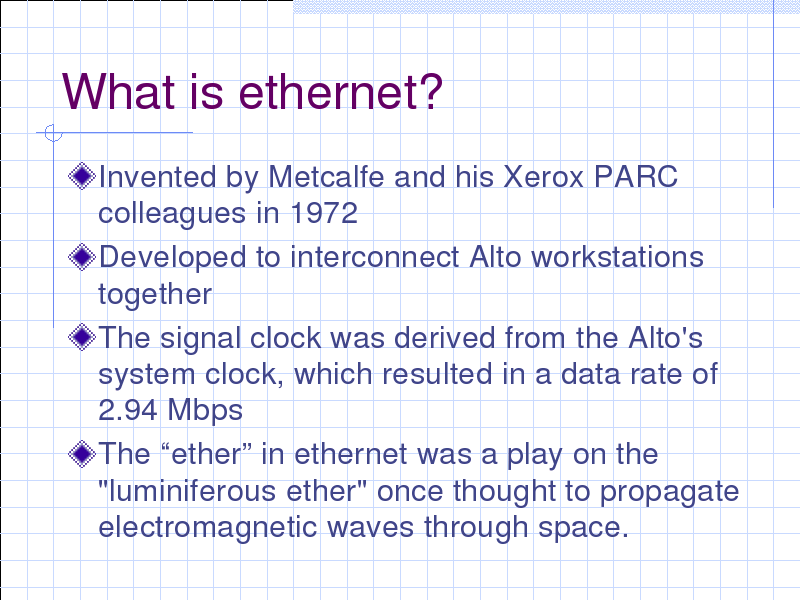 What is ethernet?

Invented by Metcalfe and his Xerox PARC colleagues in 1972

Developed to interconnect Alto workstations together

The signal clock was derived from the Alto's system clock, which resulted in a data rate of 2.94 Mbps

The “ether” in ethernet was a play on the "luminiferous ether" once thought to propagate electromagnetic waves through space.